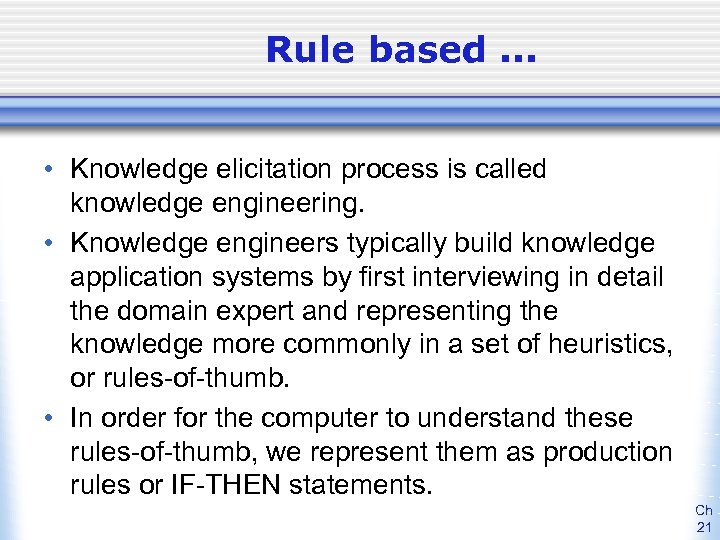 Rule based ...

• Knowledge elicitation process is called knowledge engineering.

• Knowledge engineers typically build knowledge application systems by first interviewing in detail the domain expert and representing the knowledge more commonly in a set of heuristics, or rules-of-thumb.

• In order for the computer to understand these rules-of-thumb, we represent them as production rules or IF-THEN statements.

Ch 21